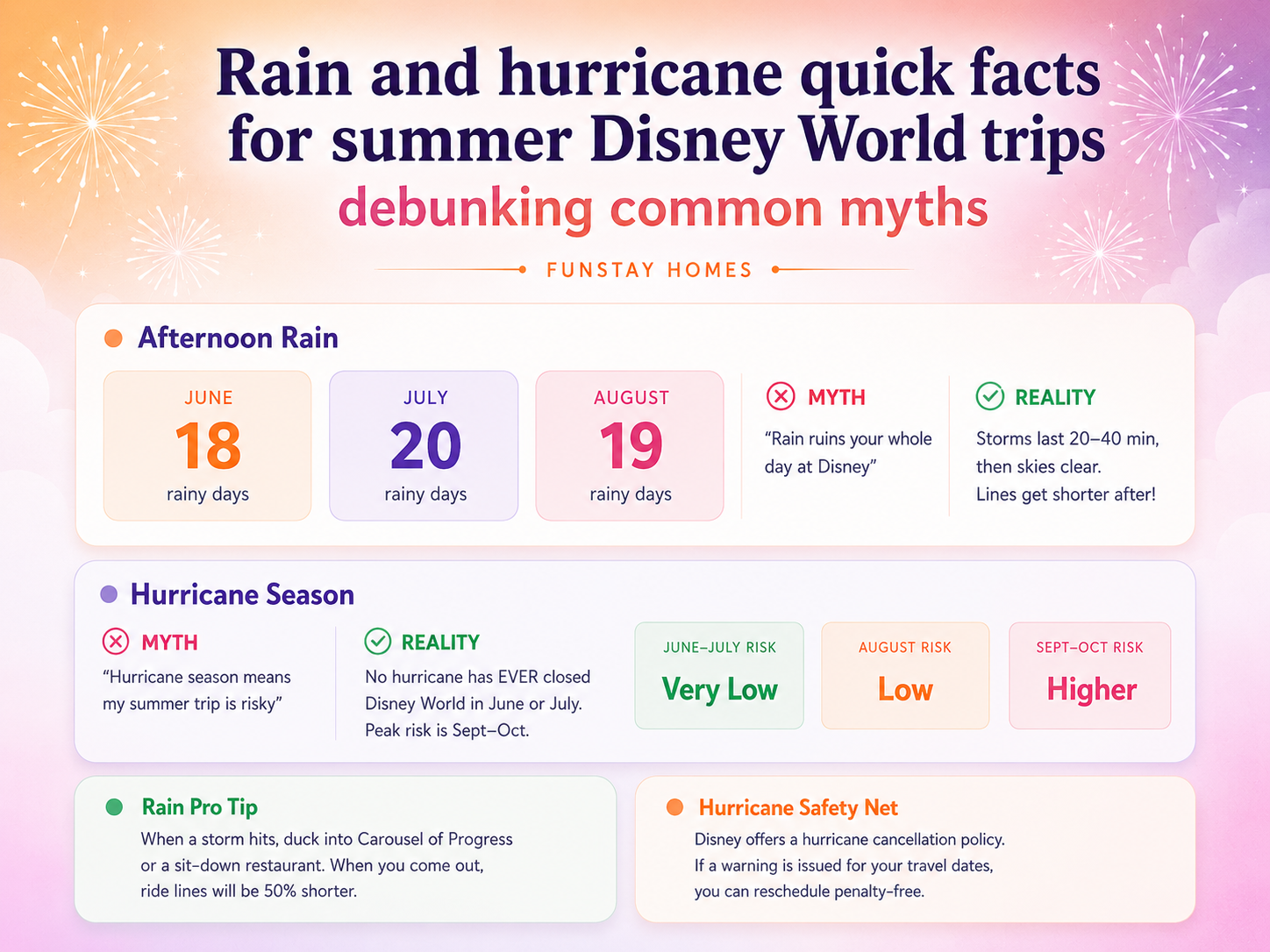 Rain and hurricane quick facts for summer Disney World trips
debunking common myths

FUNSTAY HOMES

Afternoon Rain

JUNE
18
rainy days

JULY
20
rainy days

AUGUST
19
rainy days

MYTH
“Rain ruins your whole day at Disney”

REALITY
Storms last 20–40 min, then skies clear. Lines get shorter after!

Hurricane Season

MYTH
“Hurricane season means my summer trip is risky”

REALITY
No hurricane has EVER closed Disney World in June or July. Peak risk is Sept–Oct.

JUNE–JULY RISK
Very Low

AUGUST RISK
Low

SEPT–OCT RISK
Higher

Rain Pro Tip
When a storm hits, duck into Carousel of Progress or a sit-down restaurant. When you come out, ride lines will be 50% shorter.

Hurricane Safety Net
Disney offers a hurricane cancellation policy. If a warning is issued for your travel dates, you can reschedule penalty-free.